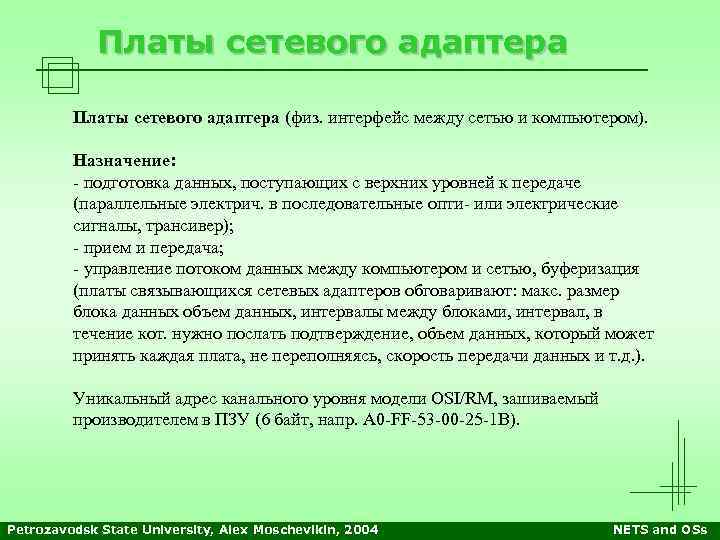 Платы сетевого адаптера

Платы сетевого адаптера (физ. интерфейс между сетью и компьютером).

Назначение:
- подготовка данных, поступающих с верхних уровней к передаче (параллельные электрич. в последовательные опти- или электрические сигналы, трансивер);
- прием и передача;
- управление потоком данных между компьютером и сетью, буферизация (платы связывающихся сетевых адаптеров обговаривают: макс. размер блока данных объем данных, интервалы между блоками, интервал, в течение кот. нужно послать подтверждение, объем данных, который может принять каждая плата, не переполняясь, скорость передачи данных и т.д.).

Уникальный адрес канального уровня модели OSI/RM, зашиваемый производителем в ПЗУ (6 байт, напр. A0-FF-53-00-25-1B).

Petrozavodsk State University, Alex Moschevikin, 2004

NETS and OSs